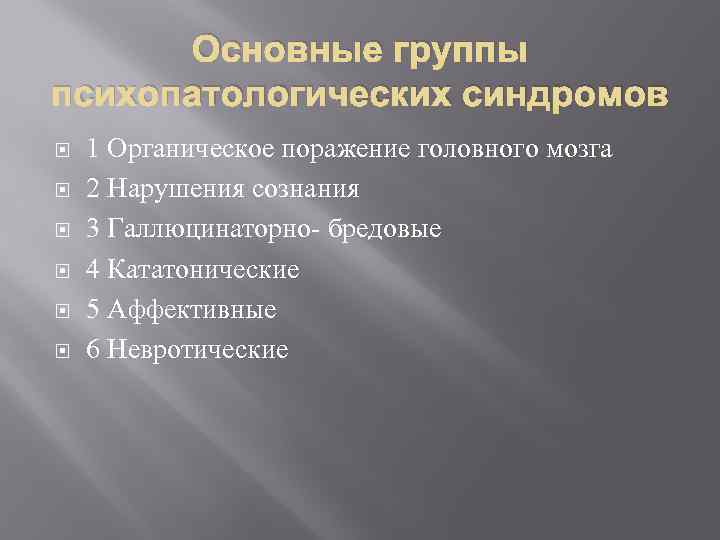 Основные группы психопатологических синдромов

1 Органическое поражение головного мозга

2 Нарушения сознания

3 Галлюцинаторно- бредовые

4 Кататонические

5 Аффективные

6 Невротические